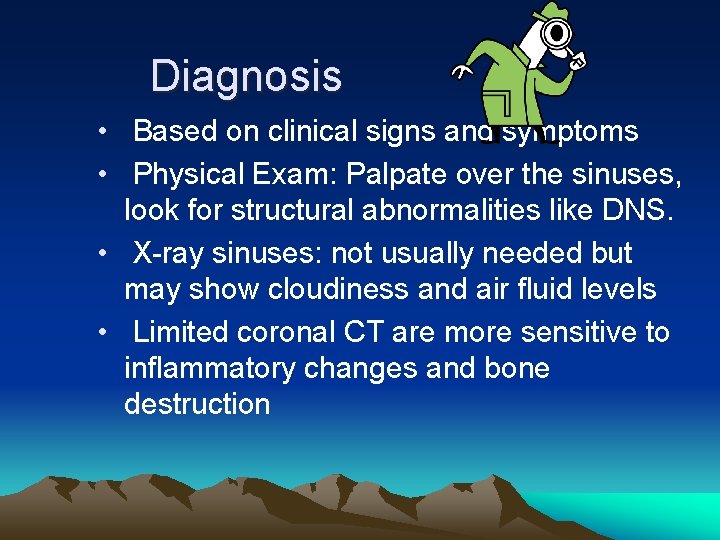 Diagnosis

• Based on clinical signs and symptoms
• Physical Exam: Palpate over the sinuses, look for structural abnormalities like DNS.
• X-ray sinuses: not usually needed but may show cloudiness and air fluid levels
• Limited coronal CT are more sensitive to inflammatory changes and bone destruction